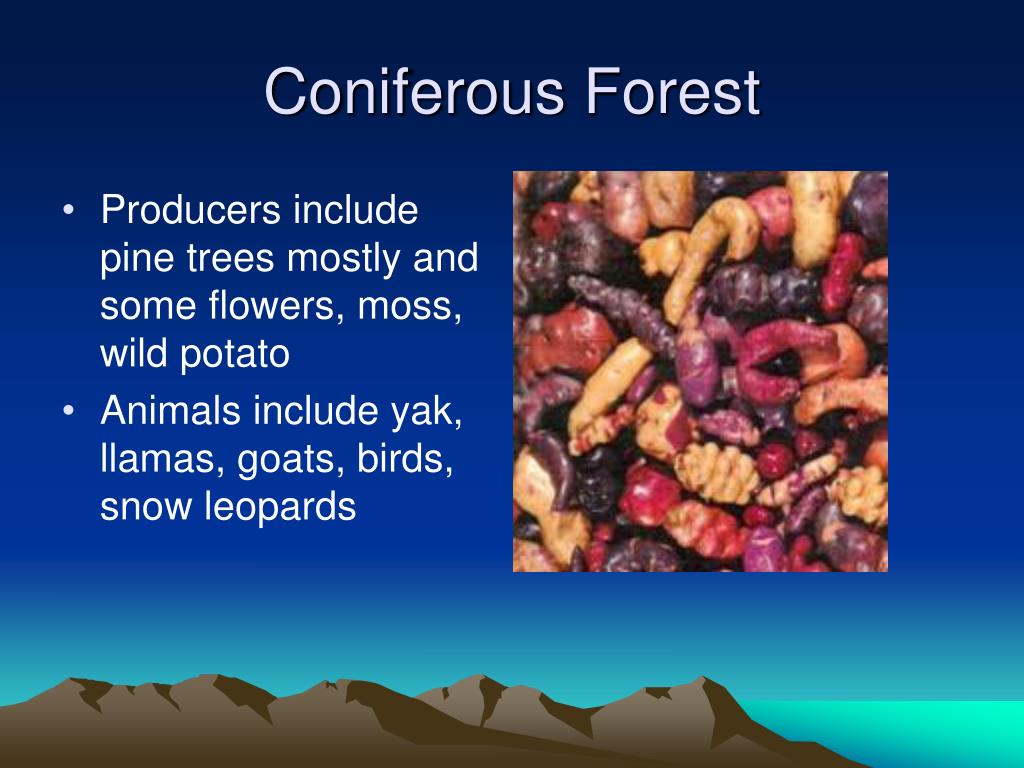 Coniferous Forest

• Producers include pine trees mostly and some flowers, moss, wild potato
• Animals include yak, llamas, goats, birds, snow leopards